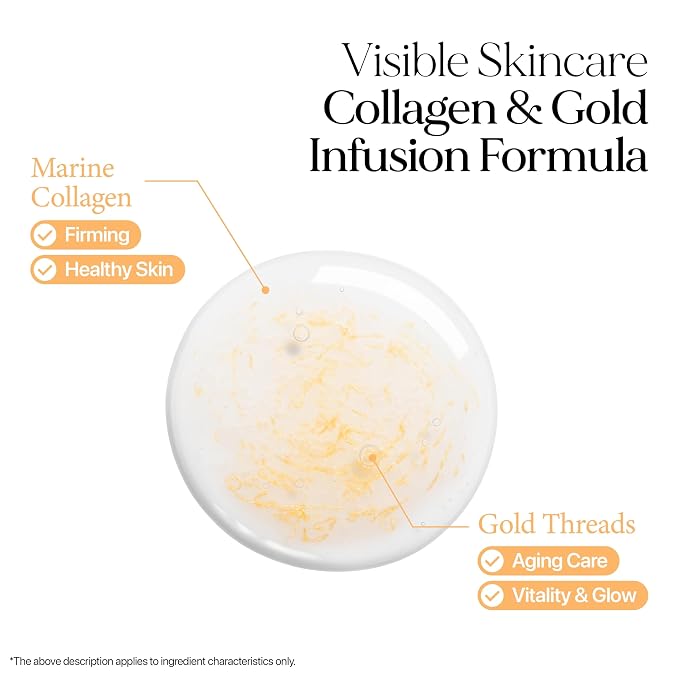 Visible Skincare
Collagen & Gold
Infusion Formula

Marine Collagen
Firming
Healthy Skin

Gold Threads
Aging Care
Vitality & Glow

*The above description applies to ingredient characteristics only.